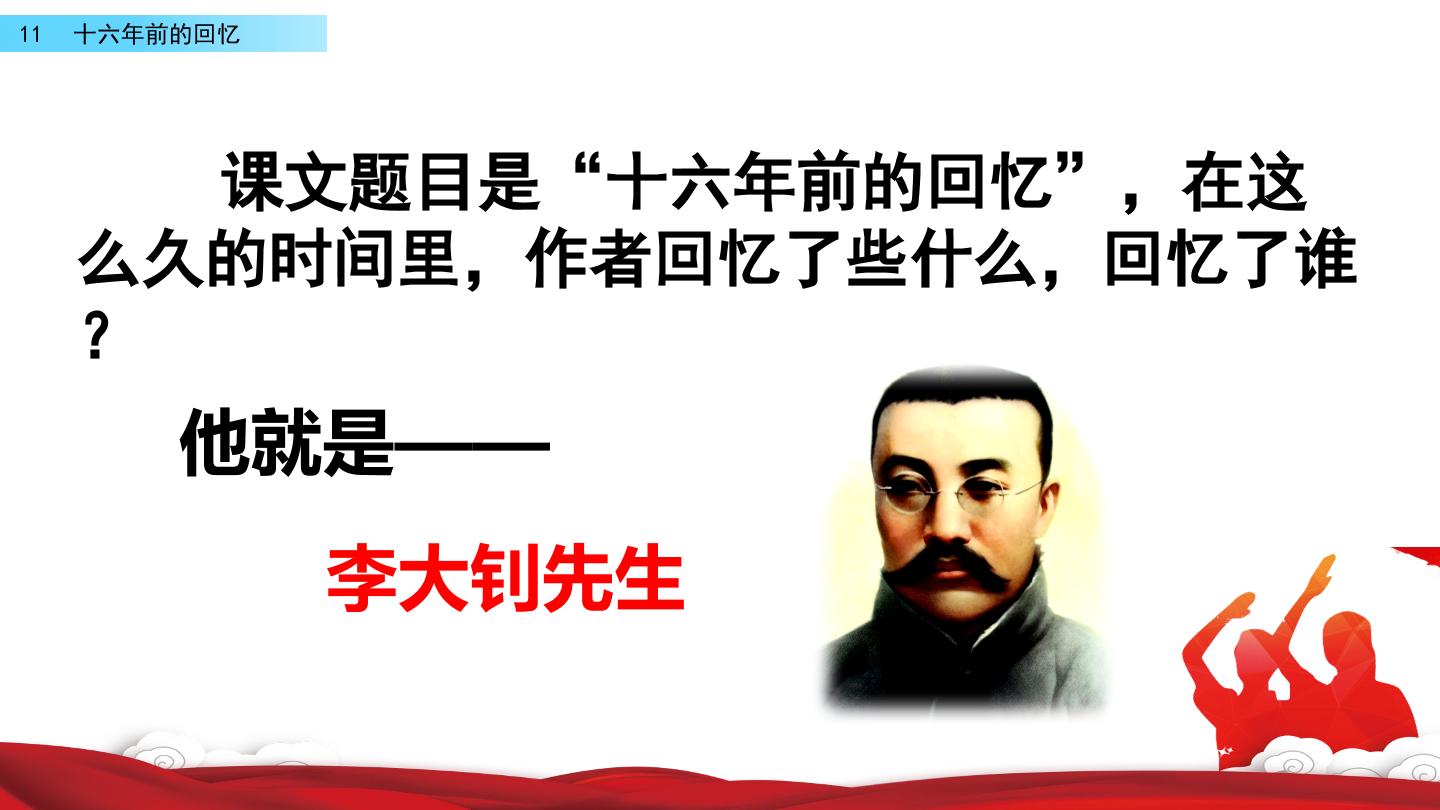 11 十六年前的回忆

课文题目是“十六年前的回忆”，在这么久的时间里，作者回忆了些什么，回忆了谁？

他就是——

李大钊先生